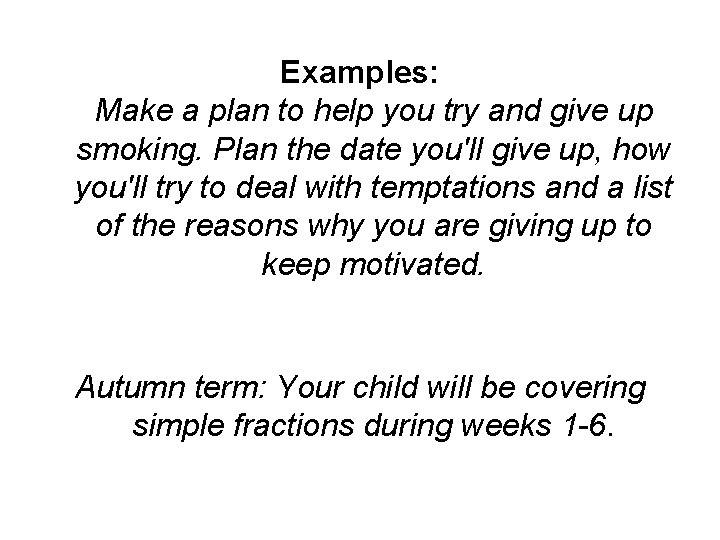 Examples:
Make a plan to help you try and give up smoking. Plan the date you'll give up, how you'll try to deal with temptations and a list of the reasons why you are giving up to keep motivated.

Autumn term: Your child will be covering simple fractions during weeks 1-6.